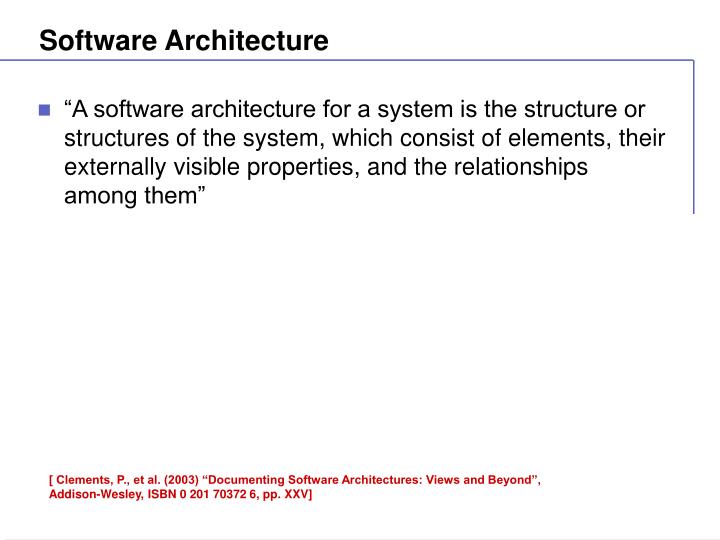 Software Architecture

“A software architecture for a system is the structure or structures of the system, which consist of elements, their externally visible properties, and the relationships among them”

[ Clements, P., et al. (2003) “Documenting Software Architectures: Views and Beyond”, Addison-Wesley, ISBN 0 201 70372 6, pp. XXV]